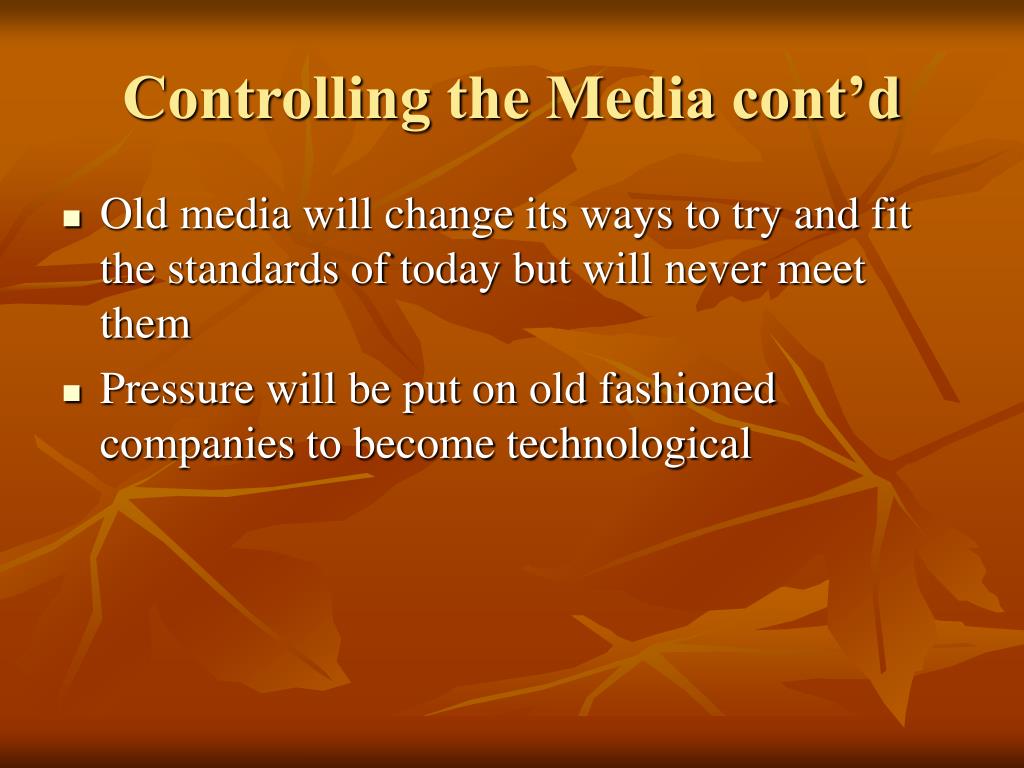 Controlling the Media cont’d

- Old media will change its ways to try and fit the standards of today but will never meet them
- Pressure will be put on old fashioned companies to become technological